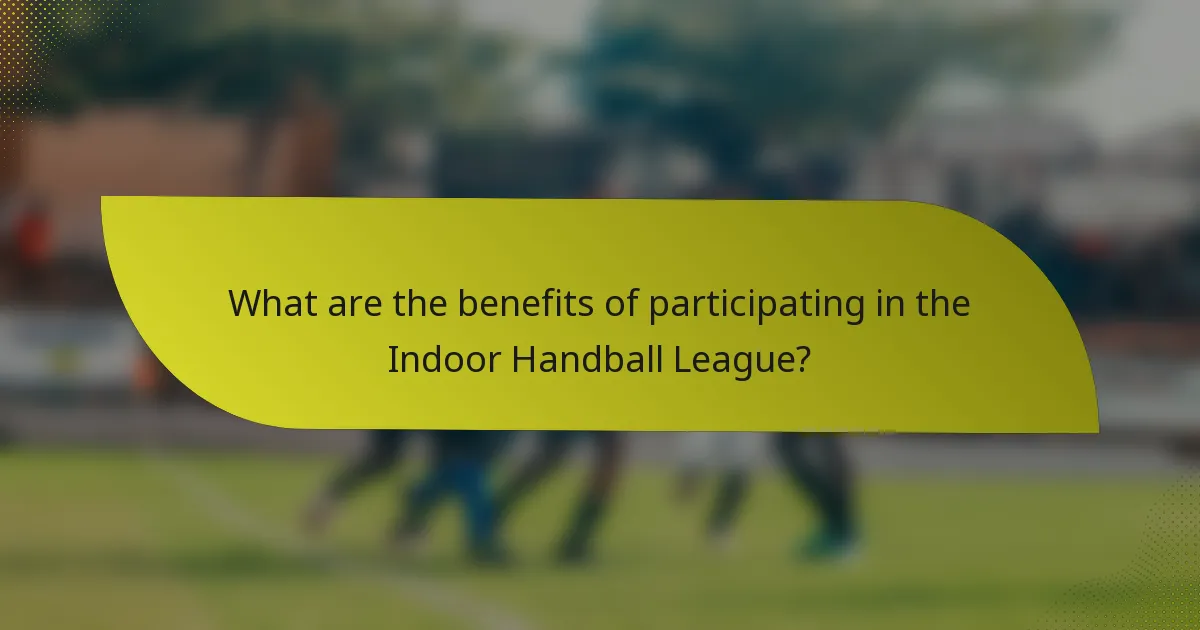 What are the benefits of participating in the Indoor Handball League?